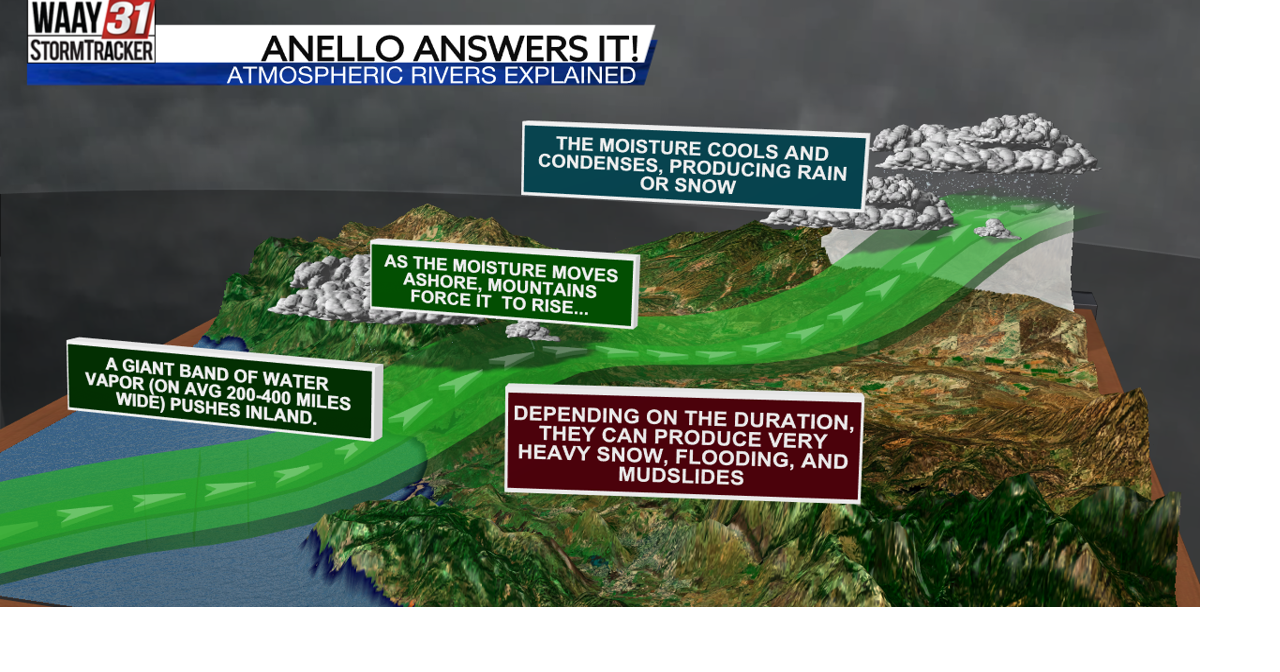 WAAY 31 STORMTRACKER

ANELLO ANSWERS IT!
ATMOSPHERIC RIVERS EXPLAINED

A GIANT BAND OF WATER VAPOR (ON AVG 200-400 MILES WIDE) PUSHES INLAND.

AS THE MOISTURE MOVES ASHORE, MOUNTAINS FORCE IT TO RISE...

THE MOISTURE COOLS AND CONDENSES, PRODUCING RAIN OR SNOW

DEPENDING ON THE DURATION, THEY CAN PRODUCE VERY HEAVY SNOW, FLOODING, AND MUDSLIDES